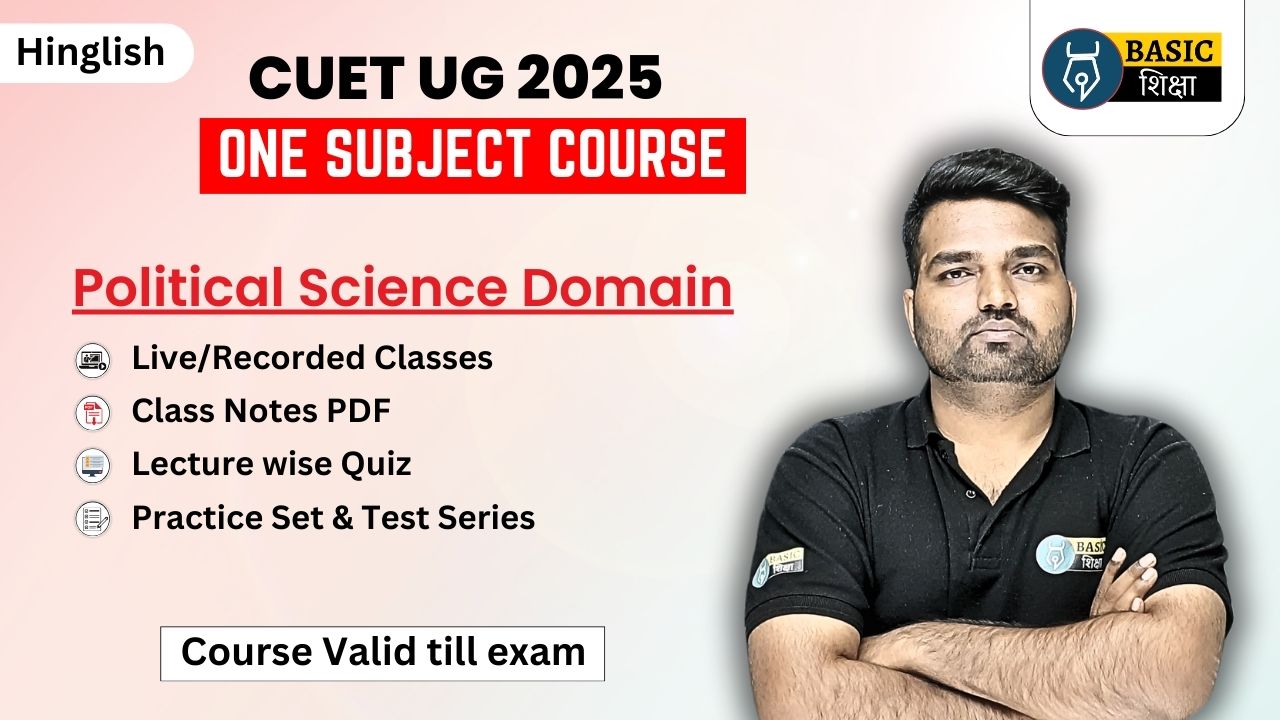 Hinglish

CUET UG 2025

ONE SUBJECT COURSE

BASIC
शिक्षा

Political Science Domain

Live/Recorded Classes

Class Notes PDF

Lecture wise Quiz

Practice Set & Test Series

Course Valid till exam

BASIC
शिक्षा

BASIC
शिक्षा